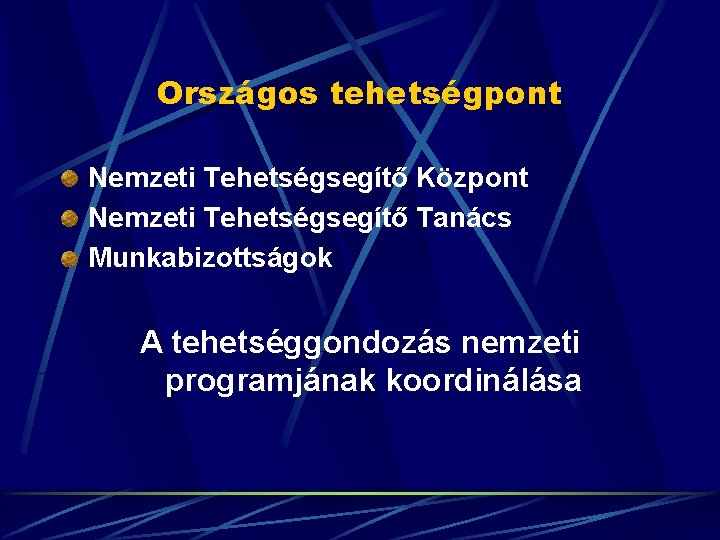 Országos tehetségpont

Nemzeti Tehetségsegítő Központ
Nemzeti Tehetségsegítő Tanács
Munkabizottságok

A tehetséggondozás nemzeti programjának koordinálása